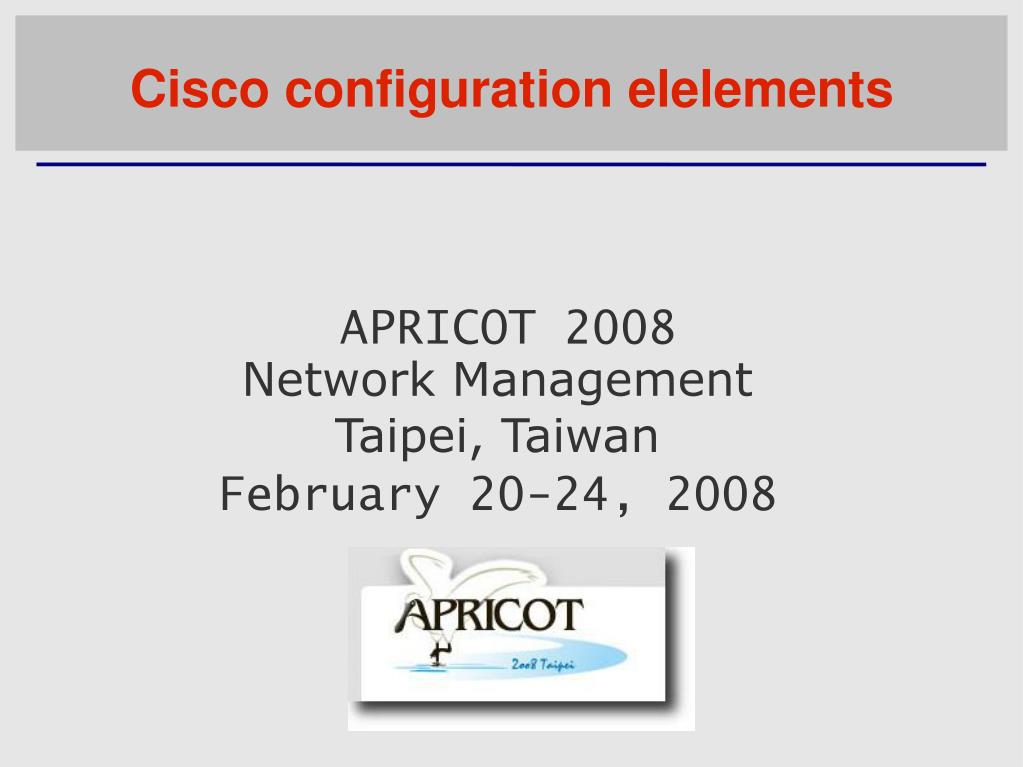 Cisco configuration elelements

APRICOT 2008
Network Management
Taipei, Taiwan
February 20-24, 2008

APRICOT
2008 Taipei